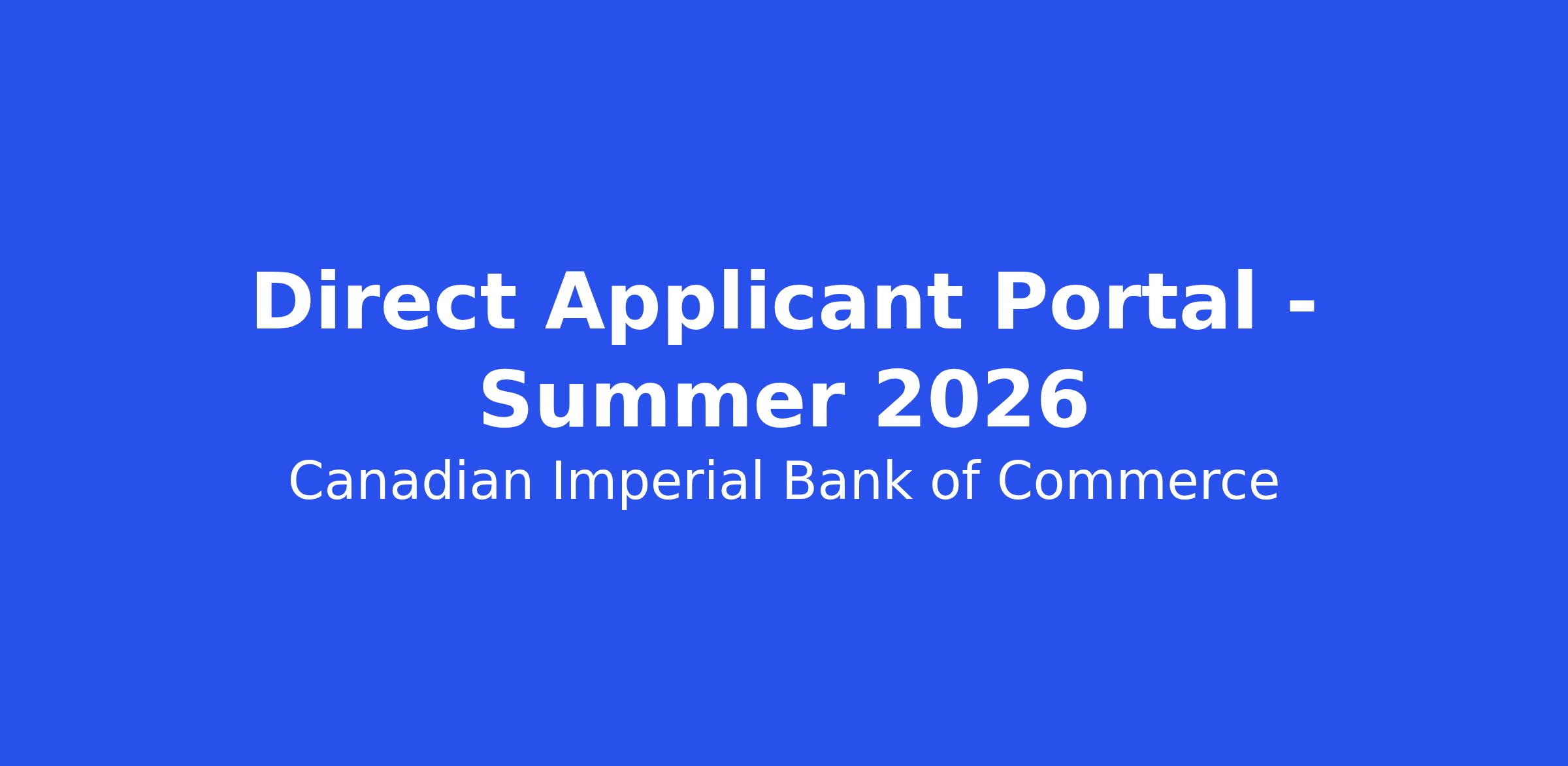 Direct Applicant Portal - Summer 2026

Canadian Imperial Bank of Commerce